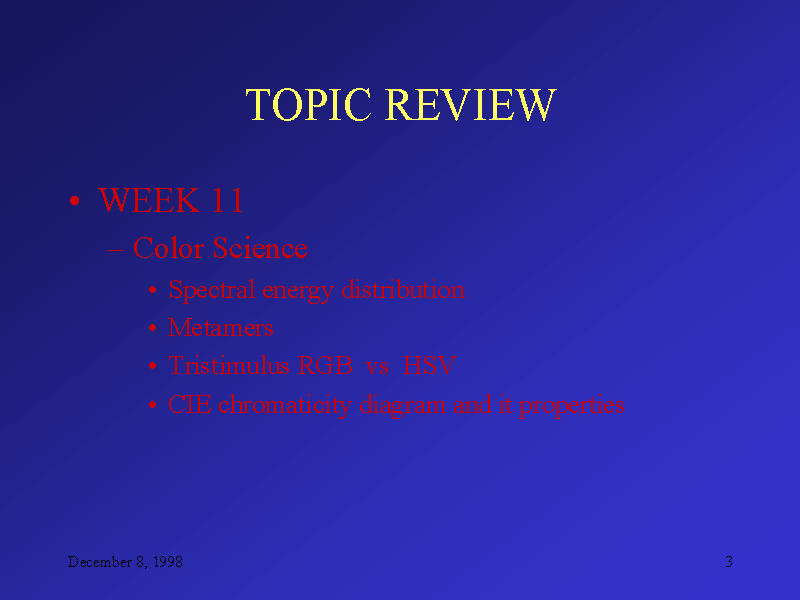 TOPIC REVIEW

• WEEK 11
– Color Science
• Spectral energy distribution
• Metamers
• Tristimulus RGB vs HSV
• CIE chromaticity diagram and it properties

December 8, 1998

3